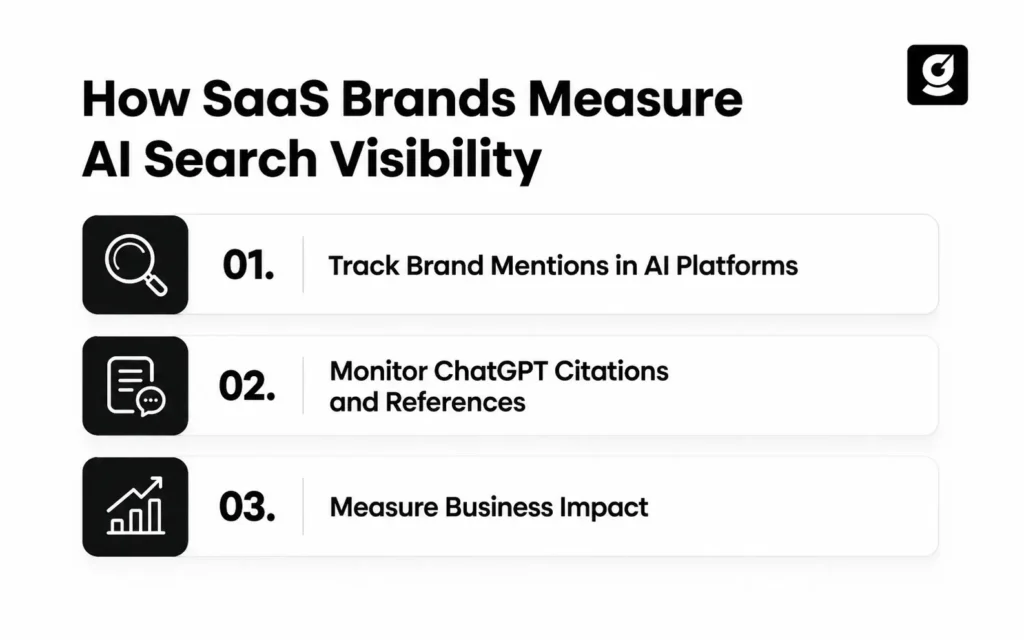 How SaaS Brands Measure AI Search Visibility

01. Track Brand Mentions in AI Platforms

02. Monitor ChatGPT Citations and References

03. Measure Business Impact